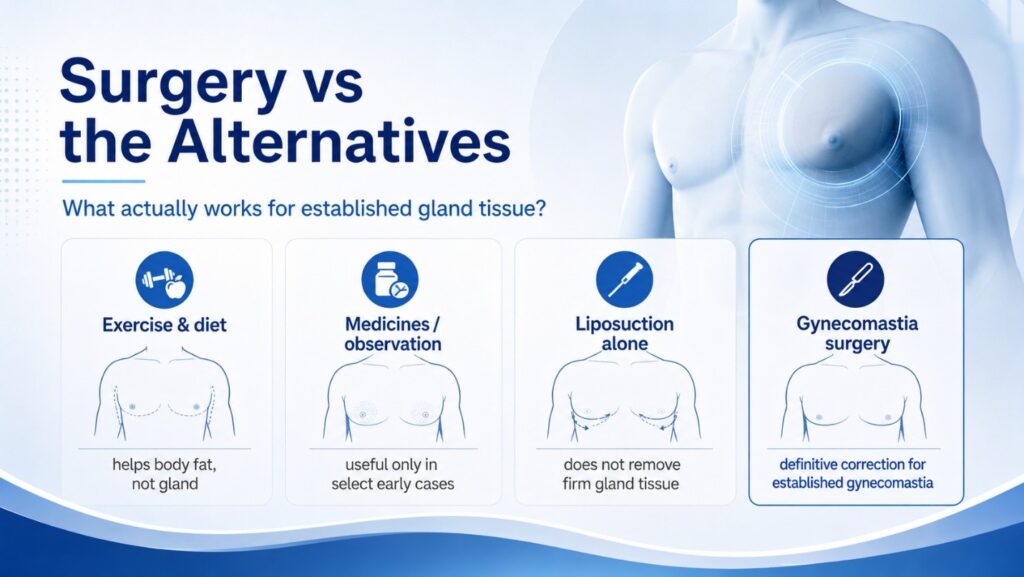 Surgery vs the Alternatives

What actually works for established gland tissue?

Exercise & diet

helps body fat, not gland

Medicines / observation

useful only in select early cases

Liposuction alone

does not remove firm gland tissue

Gynecomastia surgery

definitive correction for established gynecomastia